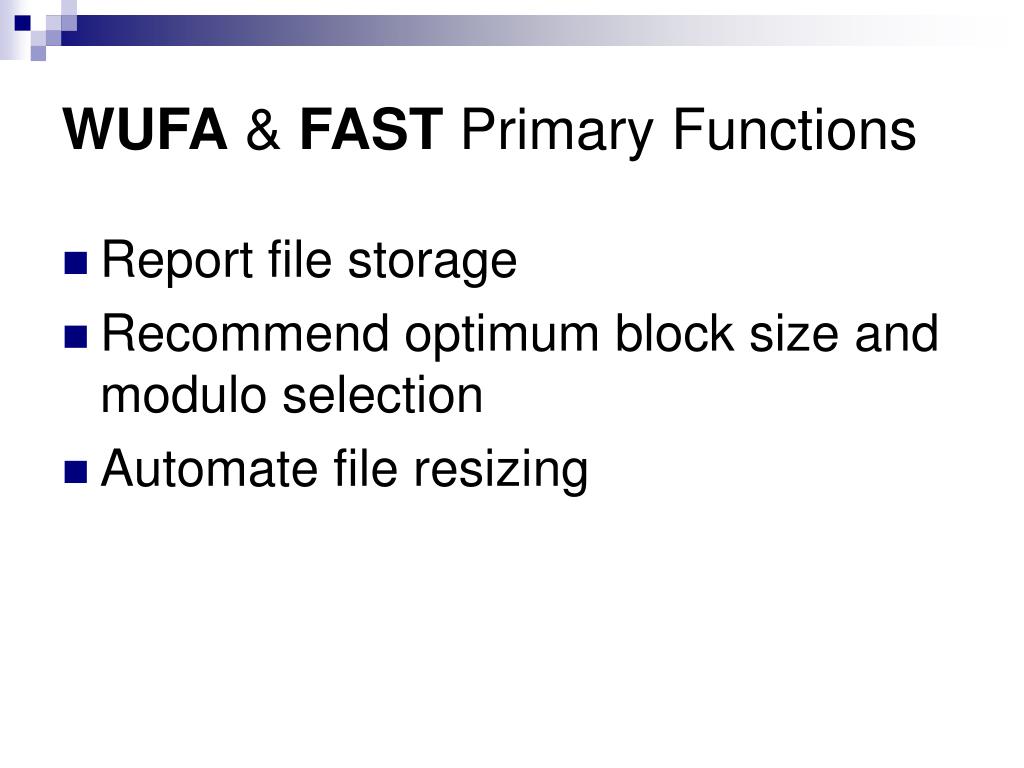 WUFA & FAST Primary Functions

Report file storage
Recommend optimum block size and modulo selection
Automate file resizing